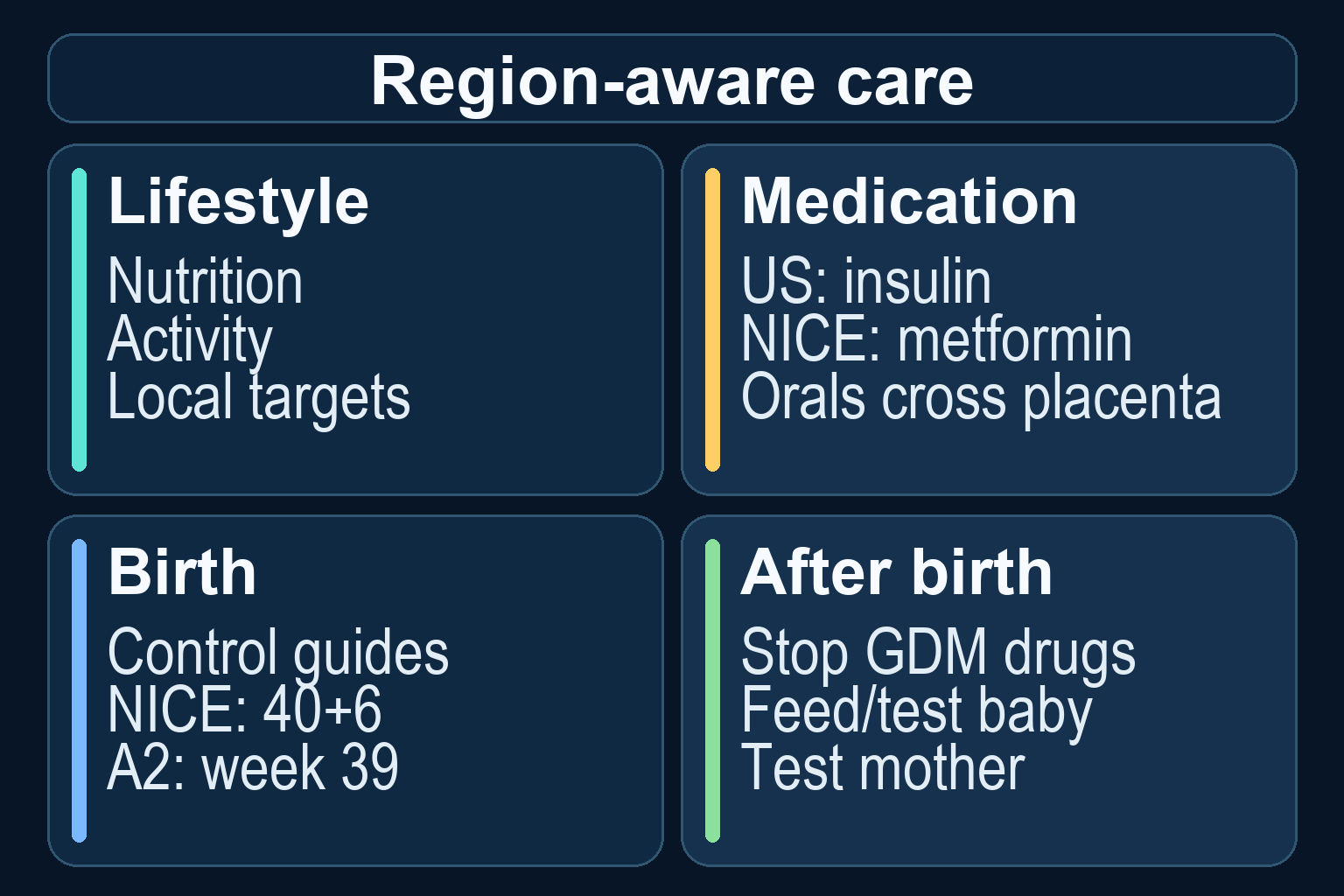 Region-aware care

Lifestyle
Nutrition
Activity
Local targets

Medication
US: insulin
NICE: metformin
Orals cross placenta

Birth
Control guides
NICE: 40+6
A2: week 39

After birth
Stop GDM drugs
Feed/test baby
Test mother